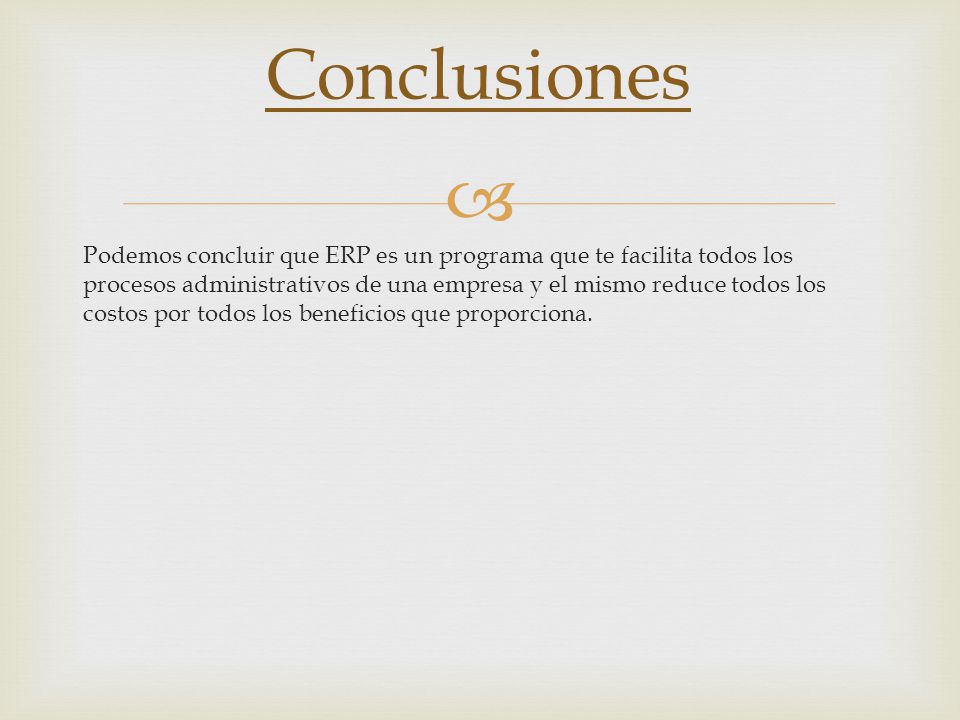 Conclusiones

Podemos concluir que ERP es un programa que te facilita todos los procesos administrativos de una empresa y el mismo reduce todos los costos por todos los beneficios que proporciona.